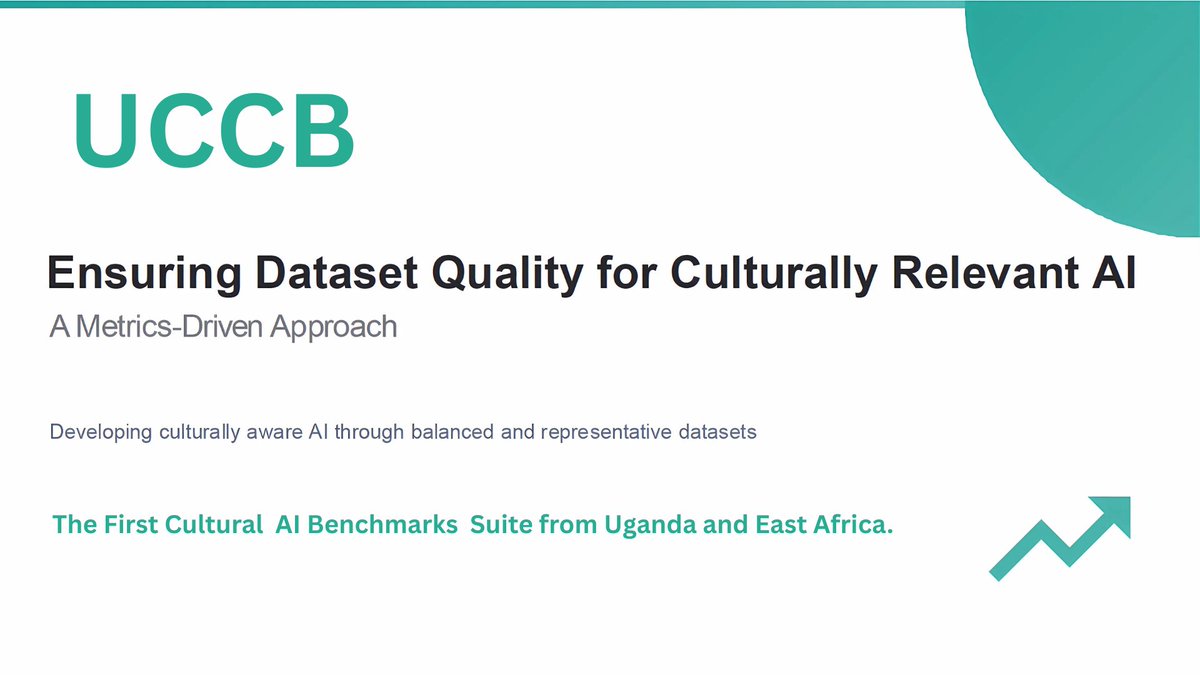 UCCB

Ensuring Dataset Quality for Culturally Relevant AI

A Metrics-Driven Approach

Developing culturally aware AI through balanced and representative datasets

The First Cultural AI Benchmarks Suite from Uganda and East Africa.